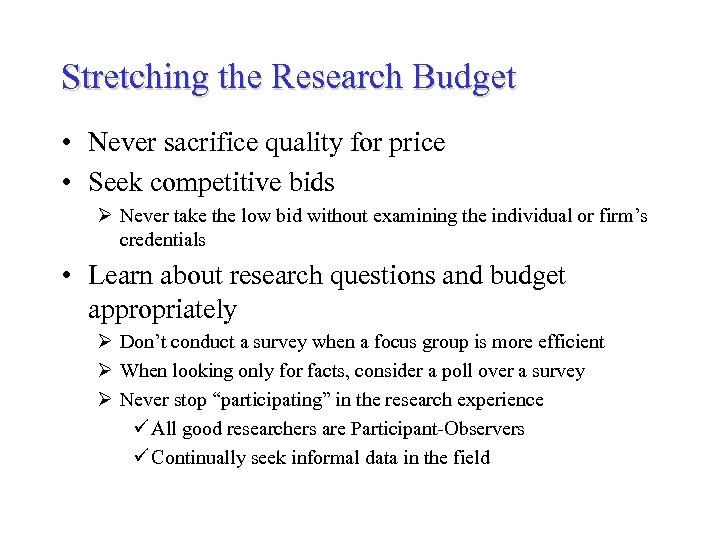 Stretching the Research Budget

• Never sacrifice quality for price
• Seek competitive bids
➢ Never take the low bid without examining the individual or firm's credentials
• Learn about research questions and budget appropriately
➢ Don't conduct a survey when a focus group is more efficient
➢ When looking only for facts, consider a poll over a survey
➢ Never stop "participating" in the research experience
✓ All good researchers are Participant-Observers
✓ Continually seek informal data in the field